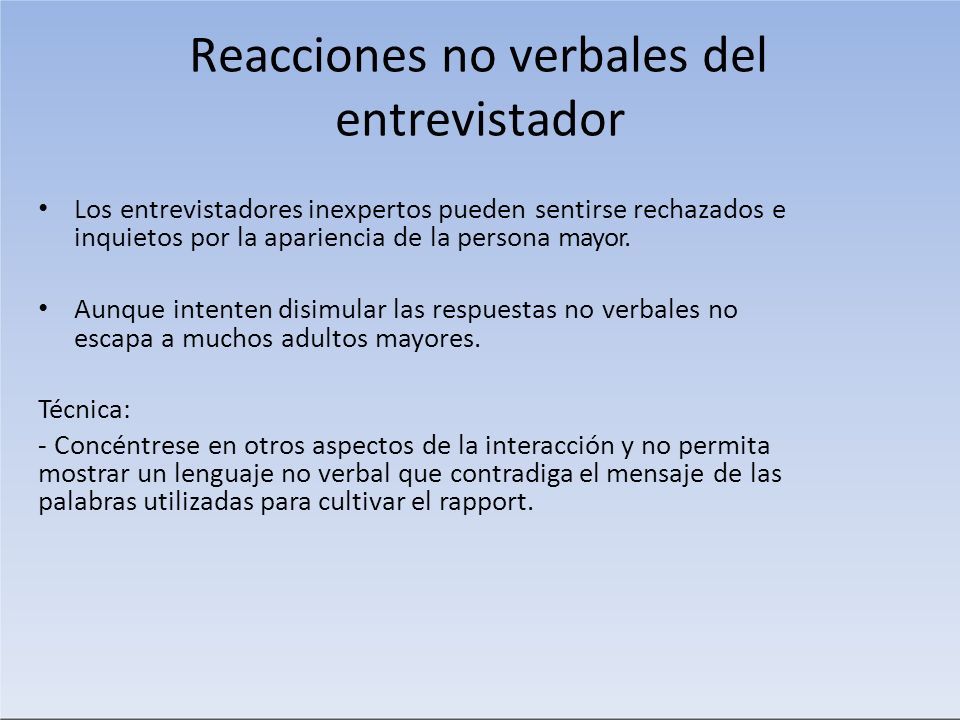 Reacciones no verbales del entrevistador

• Los entrevistadores inexpertos pueden sentirse rechazados e inquietos por la apariencia de la persona mayor.

• Aunque intenten disimular las respuestas no verbales no escapa a muchos adultos mayores.

Técnica:

- Concéntrese en otros aspectos de la interacción y no permita mostrar un lenguaje no verbal que contradiga el mensaje de las palabras utilizadas para cultivar el rapport.